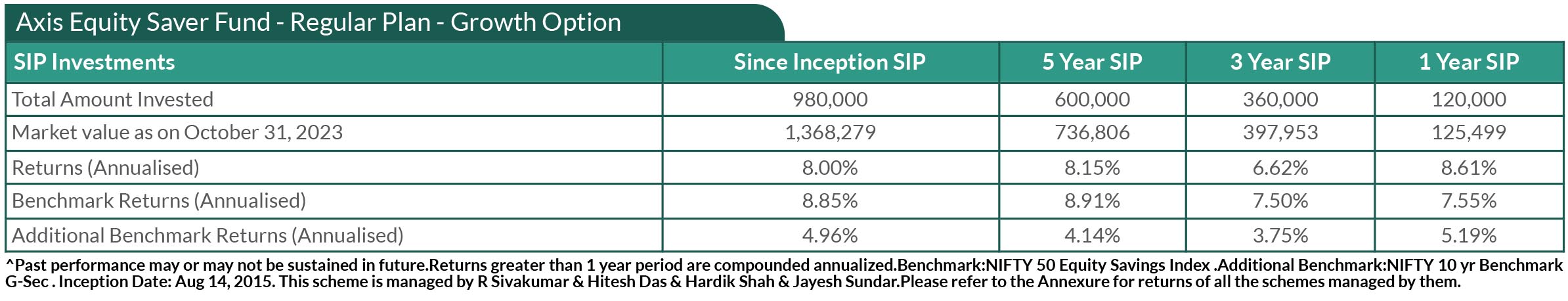 Axis Equity Saver Fund - Regular Plan - Growth Option

| SIP Investments | Since Inception SIP | 5 Year SIP | 3 Year SIP | 1 Year SIP |
|---|---|---|---|---|
| Total Amount Invested | 980,000 | 600,000 | 360,000 | 120,000 |
| Market value as on October 31, 2023 | 1,368,279 | 736,806 | 397,953 | 125,499 |
| Returns (Annualised) | 8.00% | 8.15% | 6.62% | 8.61% |
| Benchmark Returns (Annualised) | 8.85% | 8.91% | 7.50% | 7.55% |
| Additional Benchmark Returns (Annualised) | 4.96% | 4.14% | 3.75% | 5.19% |

^Past performance may or may not be sustained in future.Returns greater than 1 year period are compounded annualized.Benchmark:NIFTY 50 Equity Savings Index .Additional Benchmark:NIFTY 10 yr Benchmark G-Sec . Inception Date: Aug 14, 2015. This scheme is managed by R Sivakumar & Hitesh Das & Hardik Shah & Jayesh Sundar.Please refer to the Annexure for returns of all the schemes managed by them.